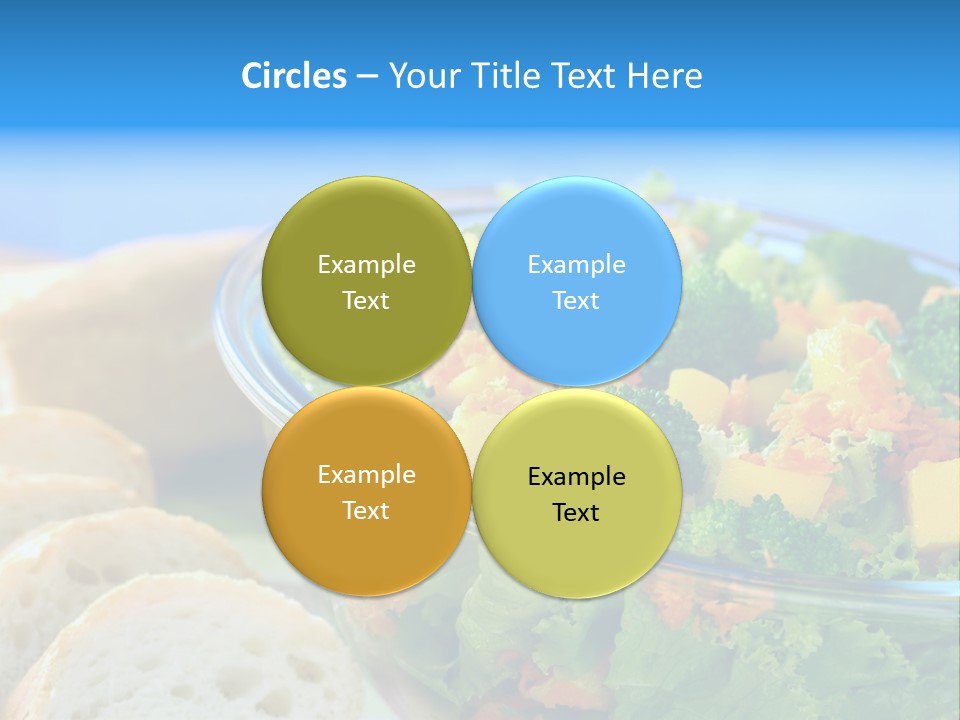 Circles – Your Title Text Here

Example Text

Example Text

Example Text

Example Text